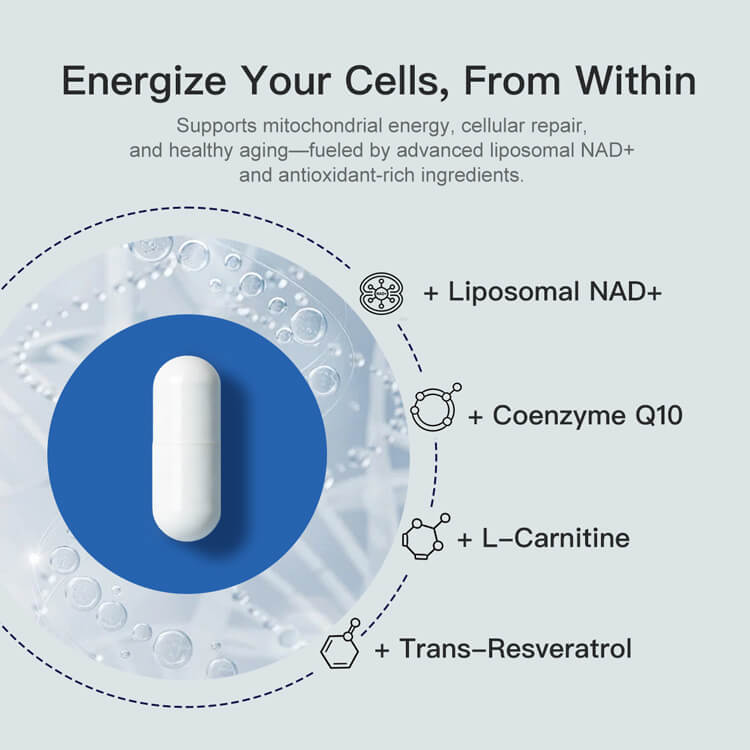 Energize Your Cells, From Within

Supports mitochondrial energy, cellular repair, and healthy aging—fueled by advanced liposomal NAD+ and antioxidant-rich ingredients.

NAD+

+ Liposomal NAD+

+ Coenzyme Q10

+ L–Carnitine

+ Trans–Resveratrol